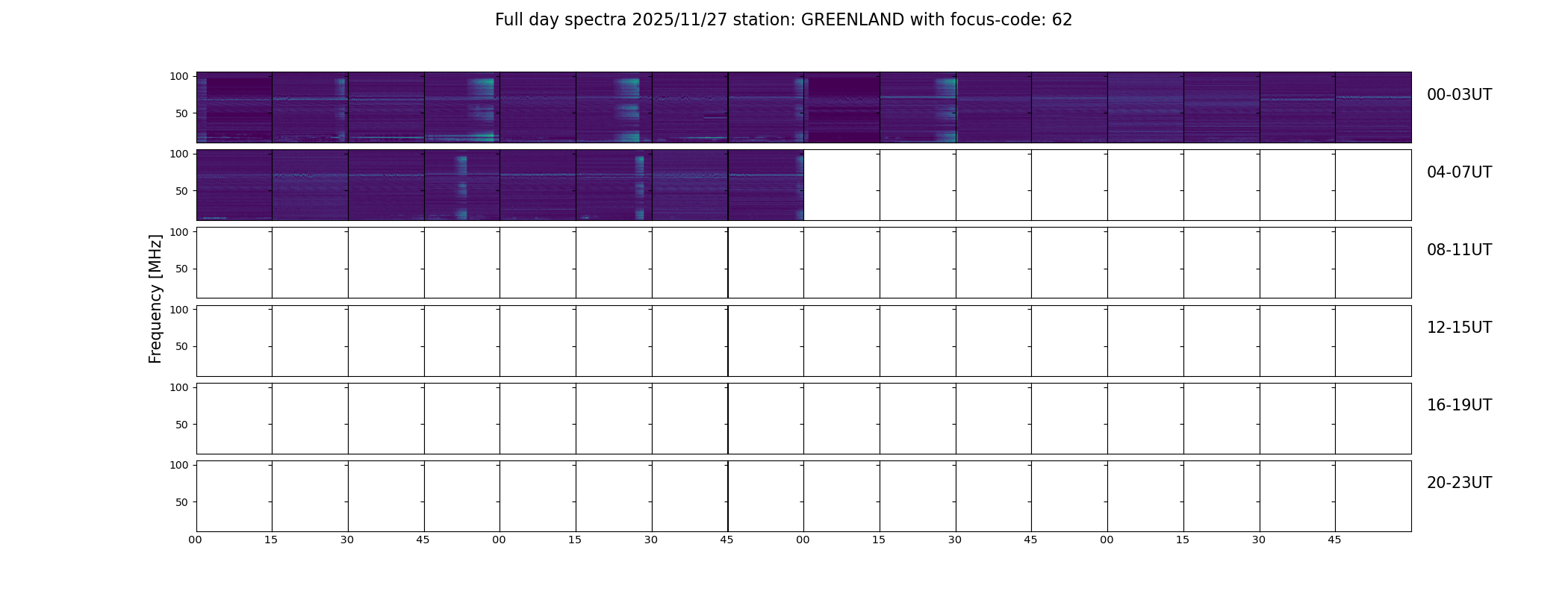 Full day spectra 2025/11/27 station: GREENLAND with focus-code: 62

Frequency [MHz]

100
50
00-03UT

100
50
04-07UT

100
50
08-11UT

100
50
12-15UT

100
50
16-19UT

100
50
20-23UT

00 15 30 45 00 15 30 45 00 15 30 45 00 15 30 45